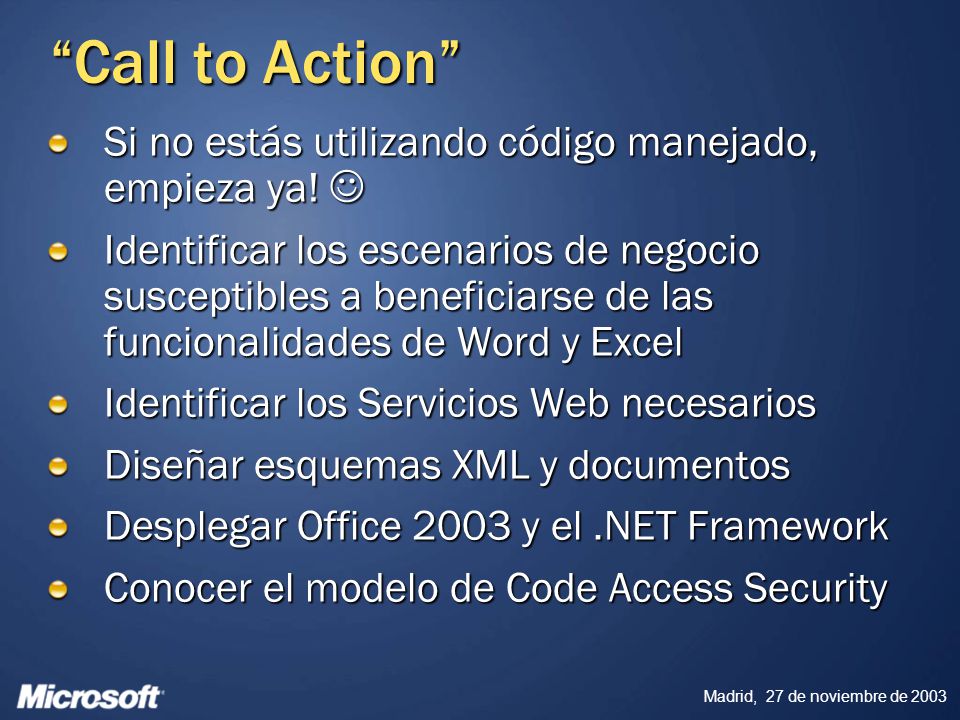 “Call to Action”

Si no estás utilizando código manejado, empieza ya! ☺

Identificar los escenarios de negocio susceptibles a beneficiarse de las funcionalidades de Word y Excel

Identificar los Servicios Web necesarios

Diseñar esquemas XML y documentos

Desplegar Office 2003 y el .NET Framework

Conocer el modelo de Code Access Security

Microsoft

Madrid, 27 de noviembre de 2003